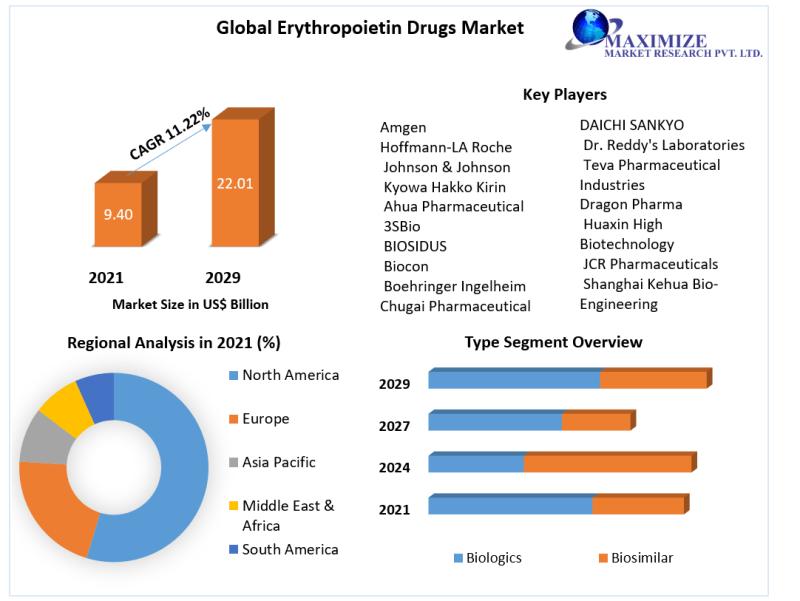 Global Erythropoietin Drugs Market

MAXIMIZE
MARKET RESEARCH PVT. LTD.

CAGR 11.22%

9.40

22.01

2021

2029

Market Size in US$ Billion

Key Players

Amgen
Hoffmann-LA Roche
Johnson & Johnson
Kyowa Hakko Kirin
Ahua Pharmaceutical
3SBio
BIOSIDUS
Biocon
Boehringer Ingelheim
Chugai Pharmaceutical

DAICHI SANKYO
Dr. Reddy's Laboratories
Teva Pharmaceutical Industries
Dragon Pharma
Huaxin High Biotechnology
JCR Pharmaceuticals
Shanghai Kehua Bio-Engineering

Regional Analysis in 2021 (%)

North America
Europe
Asia Pacific
Middle East & Africa
South America

Type Segment Overview

2029
2027
2024
2021

Biologics
Biosimilar